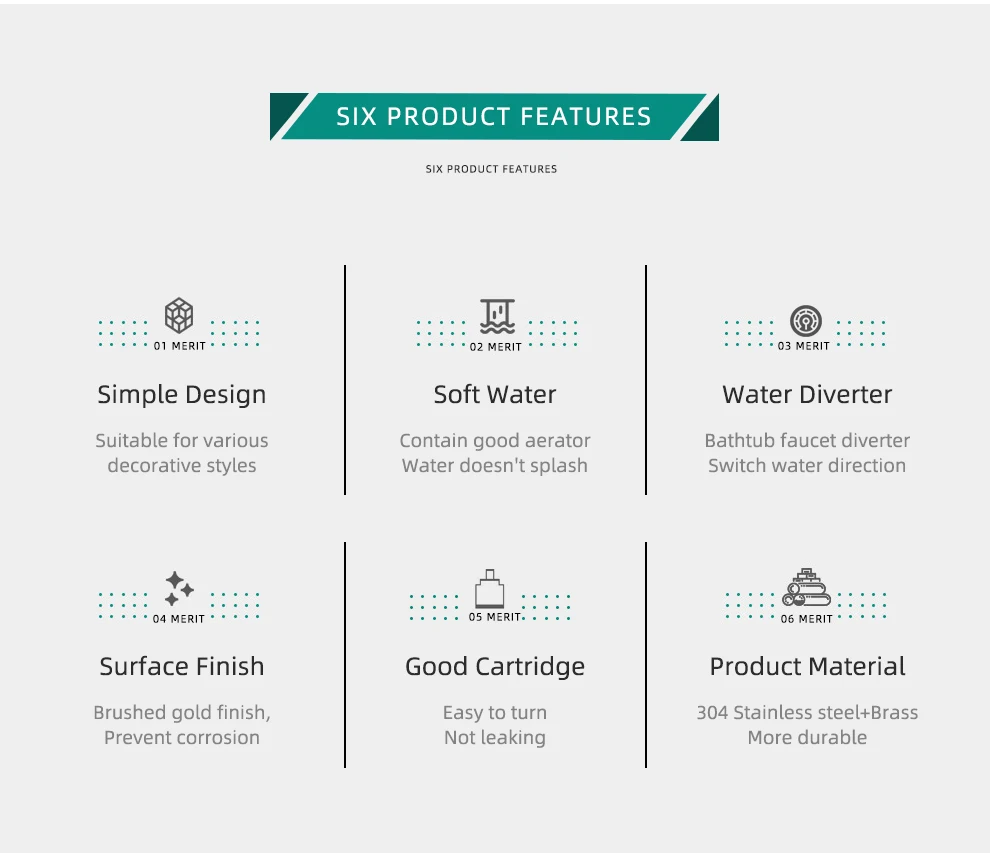 SIX PRODUCT FEATURES

SIX PRODUCT FEATURES

01 MERIT

Simple Design

Suitable for various decorative styles

02 MERIT

Soft Water

Contain good aerator Water doesn't splash

03 MERIT

Water Diverter

Bathtub faucet diverter Switch water direction

04 MERIT

Surface Finish

Brushed gold finish, Prevent corrosion

05 MERIT

Good Cartridge

Easy to turn Not leaking

06 MERIT

Product Material

304 Stainless steel+Brass More durable